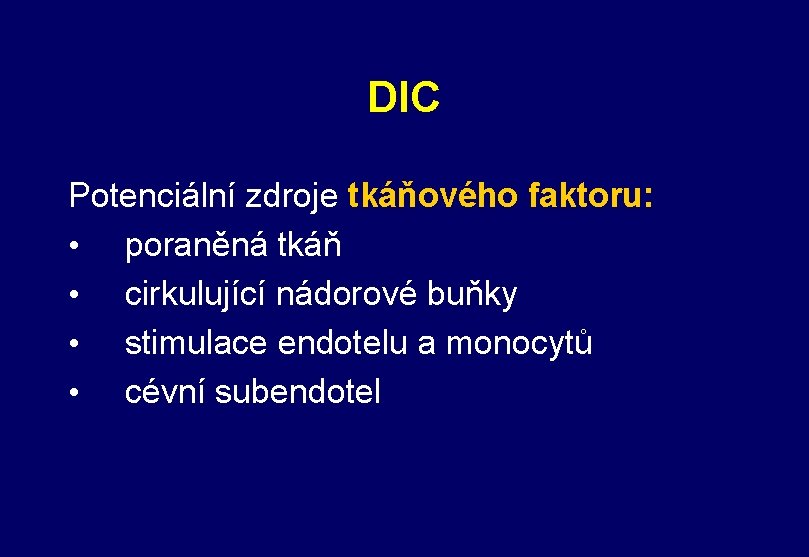 DIC

Potenciální zdroje tkáňového faktoru:
• poraněná tkáň
• cirkulující nádorové buňky
• stimulace endotelu a monocytů
• cévní subendotel